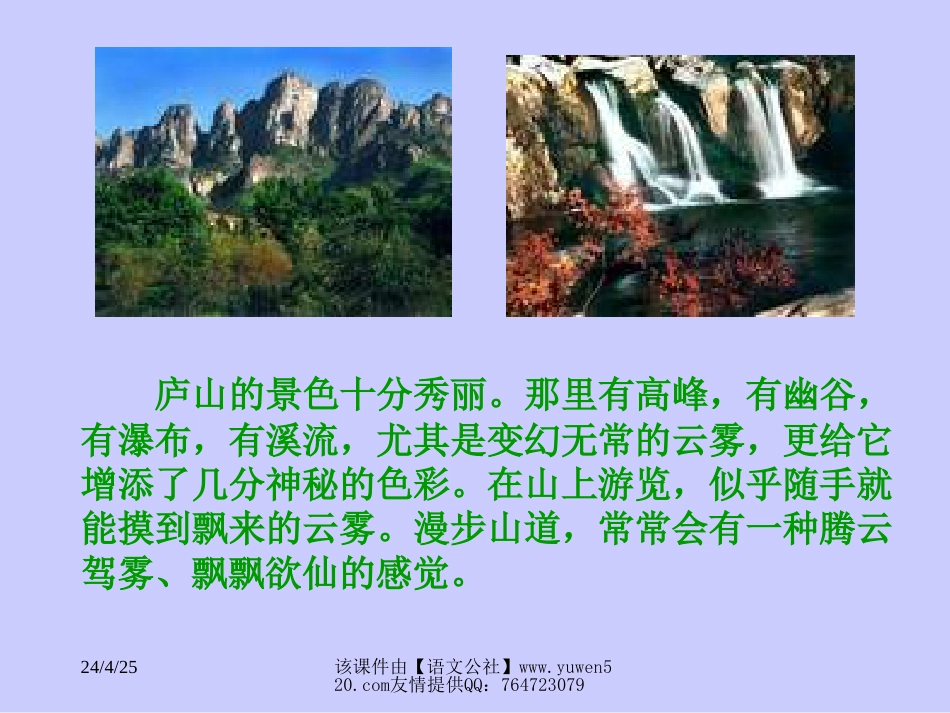 庐山的景色十分秀丽。那里有高峰，有幽谷，有瀑布，有溪流，尤其是变幻无常的云雾，更给它增添了几分神秘的色彩。在山上游览，似乎随手就能摸到飘来的云雾。漫步山道，常常会有一种腾云驾雾、飘飘欲仙的感觉。

24/4/25

该课件由【语文公社】www.yuwen520.com友情提供QQ：764723079